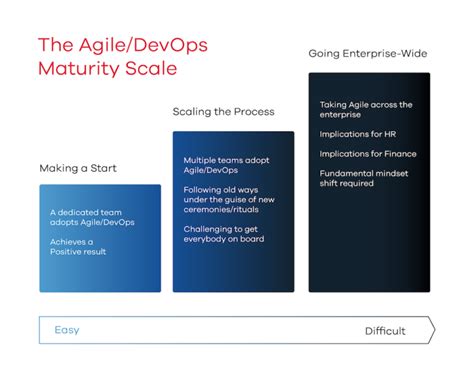 The Agile/DevOps Maturity Scale

Making a Start

A dedicated team adopts Agile/DevOps

Achieves a Positive result

Scaling the Process

Multiple teams adopt Agile/DevOps

Following old ways under the guise of new ceremonies/rituals

Challenging to get everybody on board

Going Enterprise-Wide

Taking Agile across the enterprise

Implications for HR

Implications for Finance

Fundamental mindset shift required

Easy

Difficult